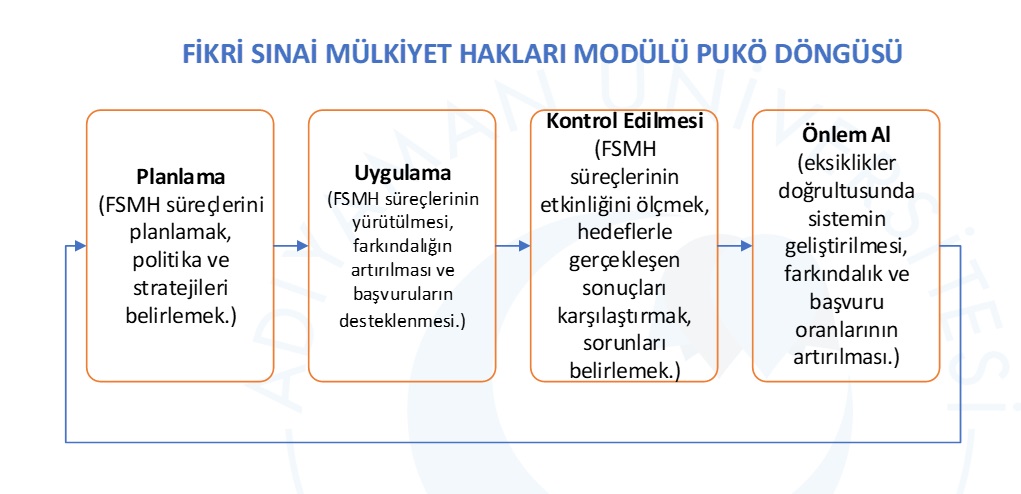 FİKRİ SINAİ MÜLKİYET HAKLARI MODÜLÜ PUKÖ DÖNGÜSÜ

Planlama (FSMH süreçlerini planlamak, politika ve stratejileri belirlemek.)

Uygulama (FSMH süreçlerinin yürütülmesi, farkındalığın artırılması ve başvuruların desteklenmesi.)

Kontrol Edilmesi (FSMH süreçlerinin etkinliğini ölçmek, hedeflerle gerçekleşen sonuçları karşılaştırmak, sorunları belirlemek.)

Önlem Al (eksiklikler doğrultusunda sistemin geliştirilmesi, farkındalık ve başvuru oranlarının artırılması.)